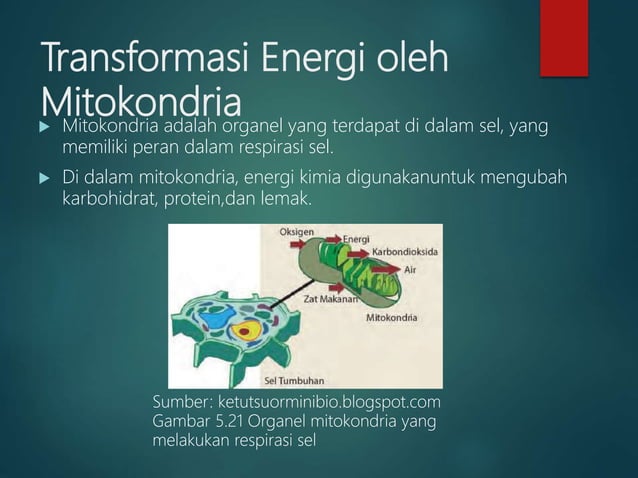 Transformasi Energi oleh Mitokondria

▶ Mitokondria adalah organel yang terdapat di dalam sel, yang memiliki peran dalam respirasi sel.

▶ Di dalam mitokondria, energi kimia digunakanuntuk mengubah karbohidrat, protein,dan lemak.

Oksigen
Energi
Karbondioksida
Air
Zat Makanan
Mitokondria
Sel Tumbuhan

Sumber: ketutsuorminibio.blogspot.com
Gambar 5.21 Organel mitokondria yang melakukan respirasi sel